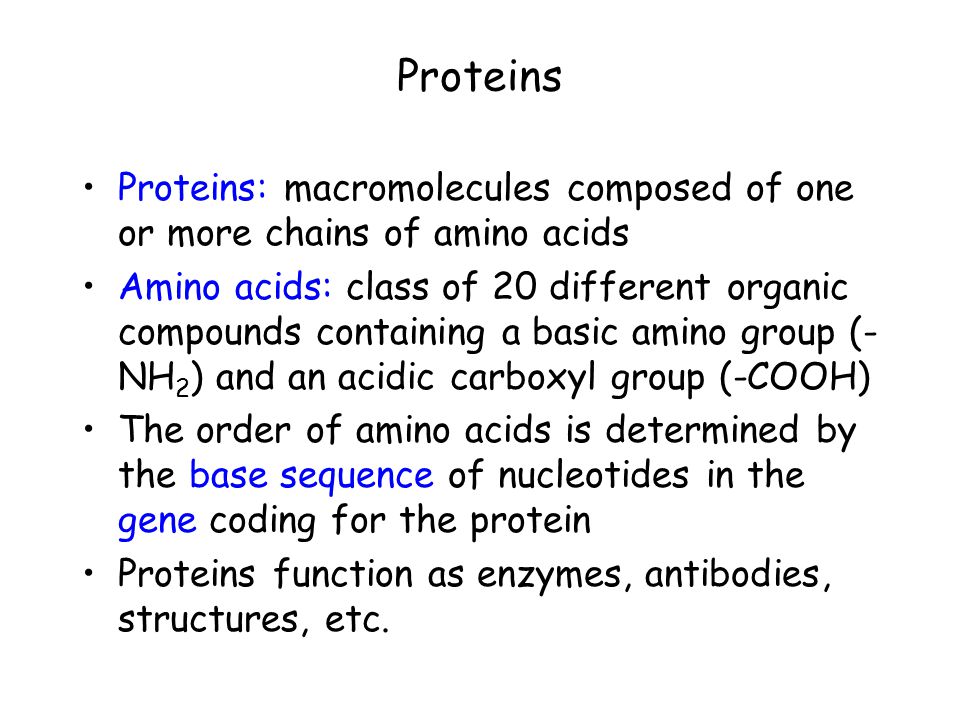 Proteins

• Proteins: macromolecules composed of one or more chains of amino acids

• Amino acids: class of 20 different organic compounds containing a basic amino group (-$NH_2$) and an acidic carboxyl group (-COOH)

• The order of amino acids is determined by the base sequence of nucleotides in the gene coding for the protein

• Proteins function as enzymes, antibodies, structures, etc.